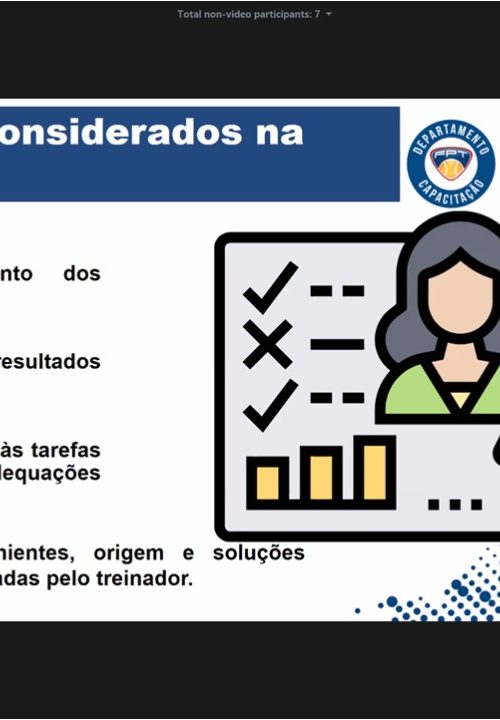 Total non-video participants: 7

onsiderados na

DEPARTAMENTO
FPT
CAPACITAÇÃO

nto dos

resultados

às tarefas
lequações

nientes, origem e soluções
adas pelo treinador.